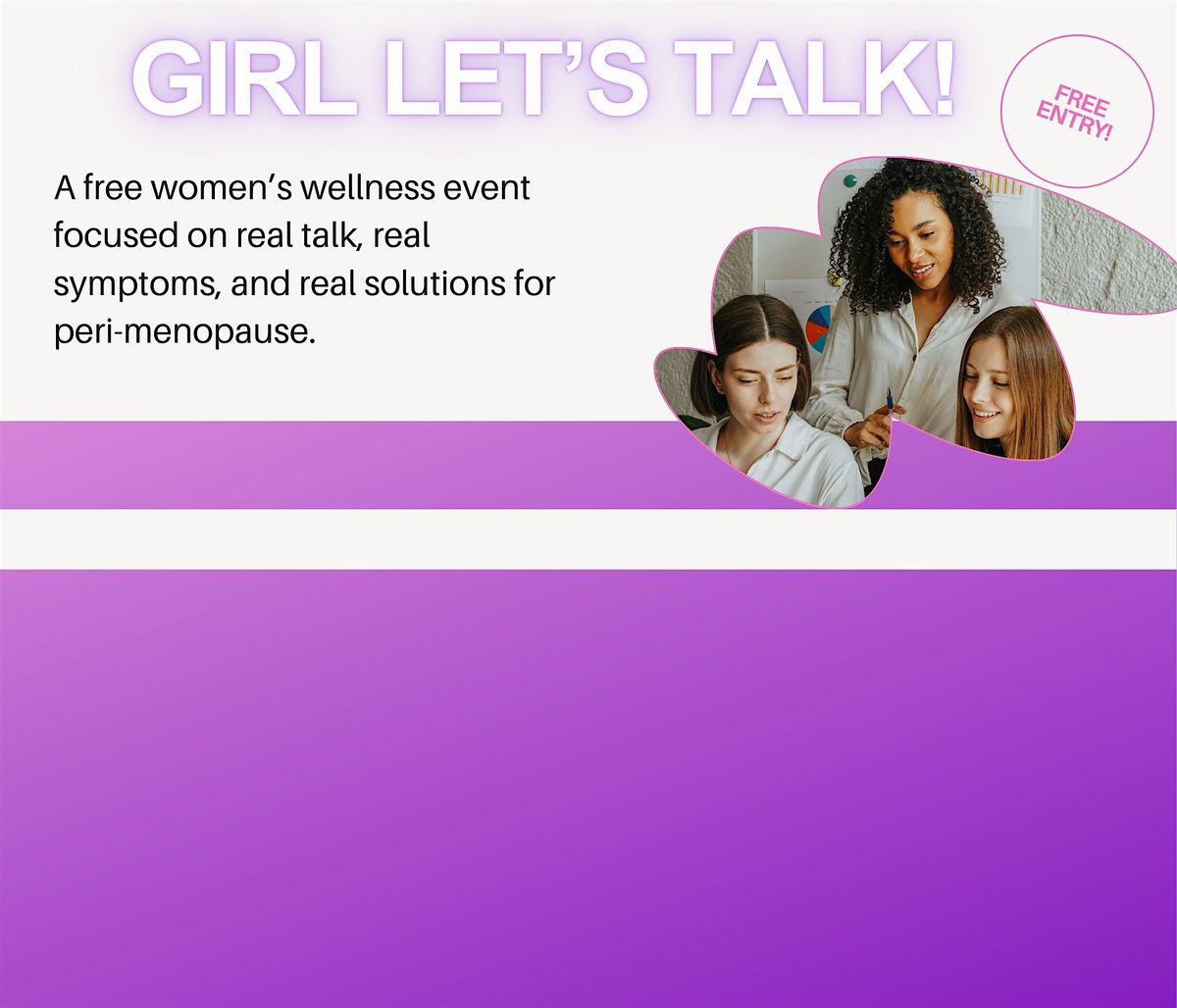 GIRL LET'S TALK!

FREE ENTRY!

A free women's wellness event focused on real talk, real symptoms, and real solutions for peri-menopause.